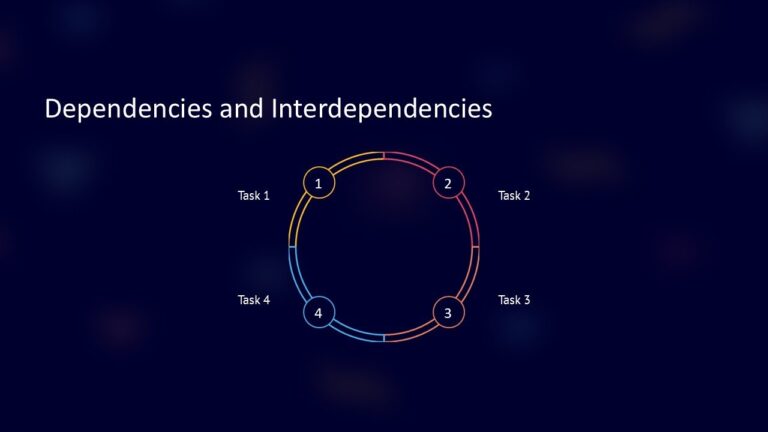 Dependencies and Interdependencies

Task 1

1

2

Task 2

Task 4

4

3

Task 3